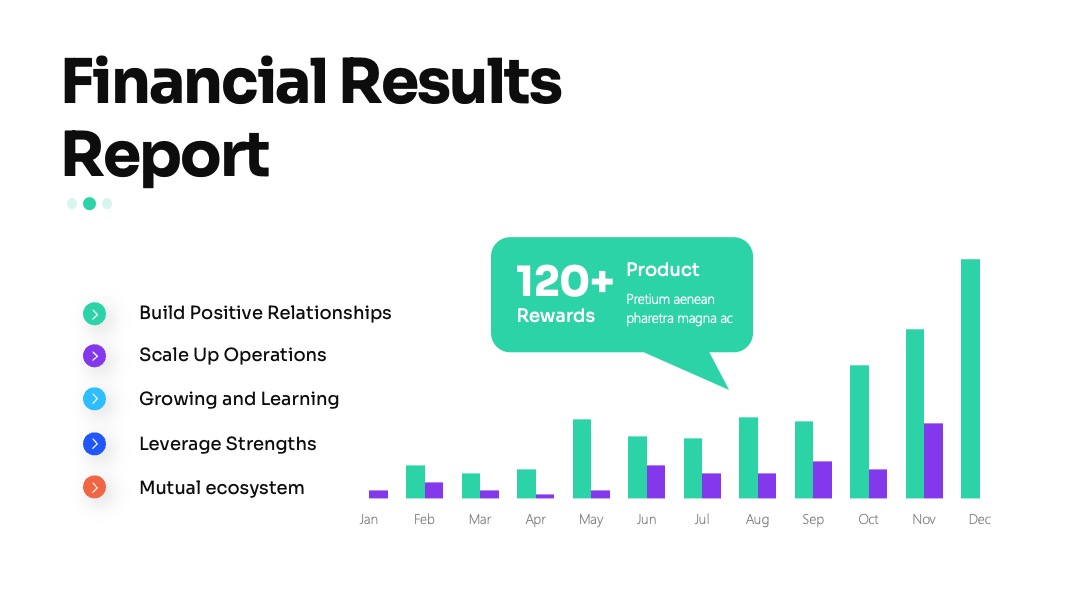 Financial Results Report

Build Positive Relationships
Scale Up Operations
Growing and Learning
Leverage Strengths
Mutual ecosystem

120+ Rewards
Product
Pretium aenean pharetra magna ac

Jan Feb Mar Apr May Jun Jul Aug Sep Oct Nov Dec